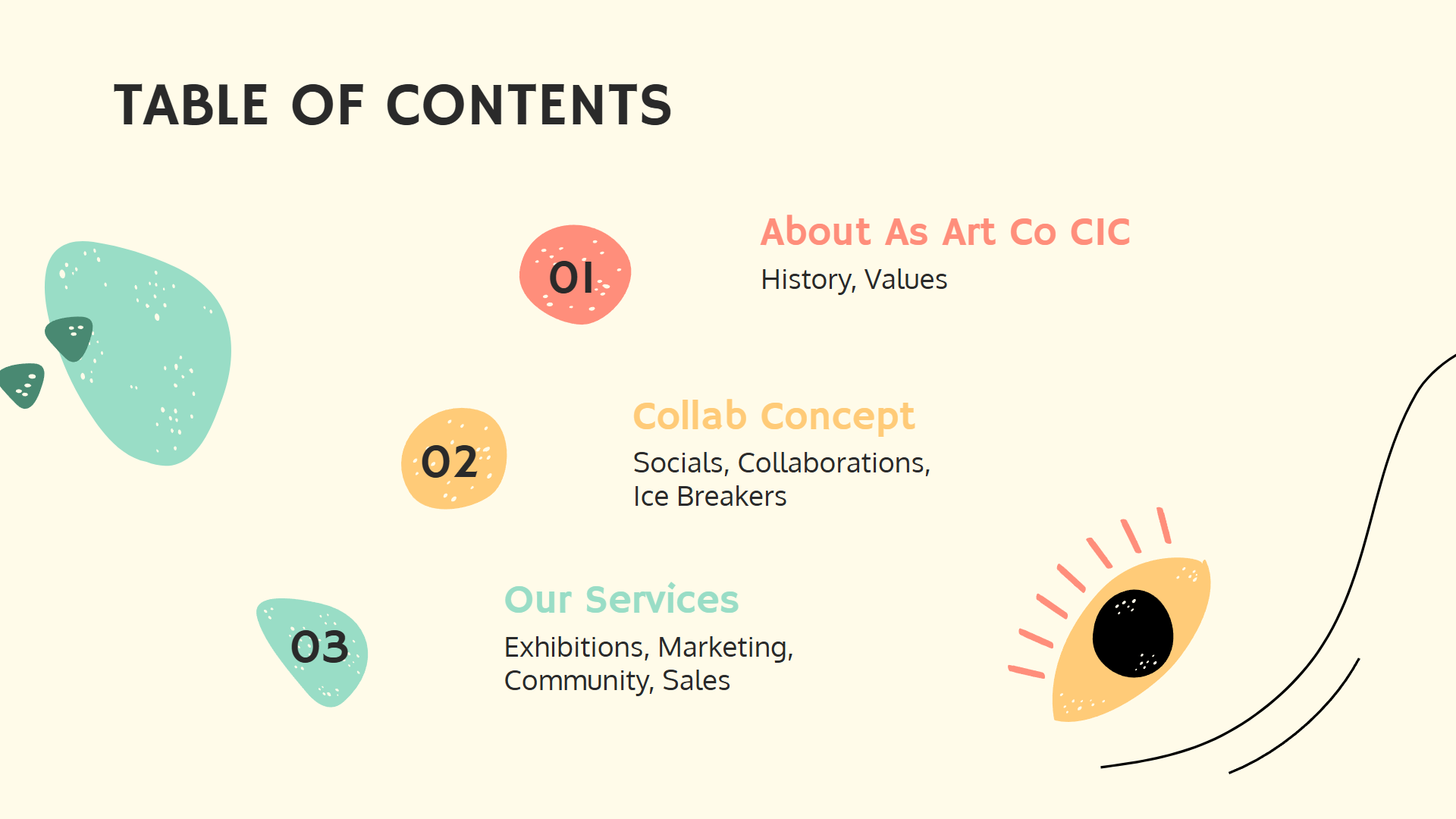 TABLE OF CONTENTS

01

About As Art Co CIC

History, Values

02

Collab Concept

Socials, Collaborations, Ice Breakers

03

Our Services

Exhibitions, Marketing, Community, Sales